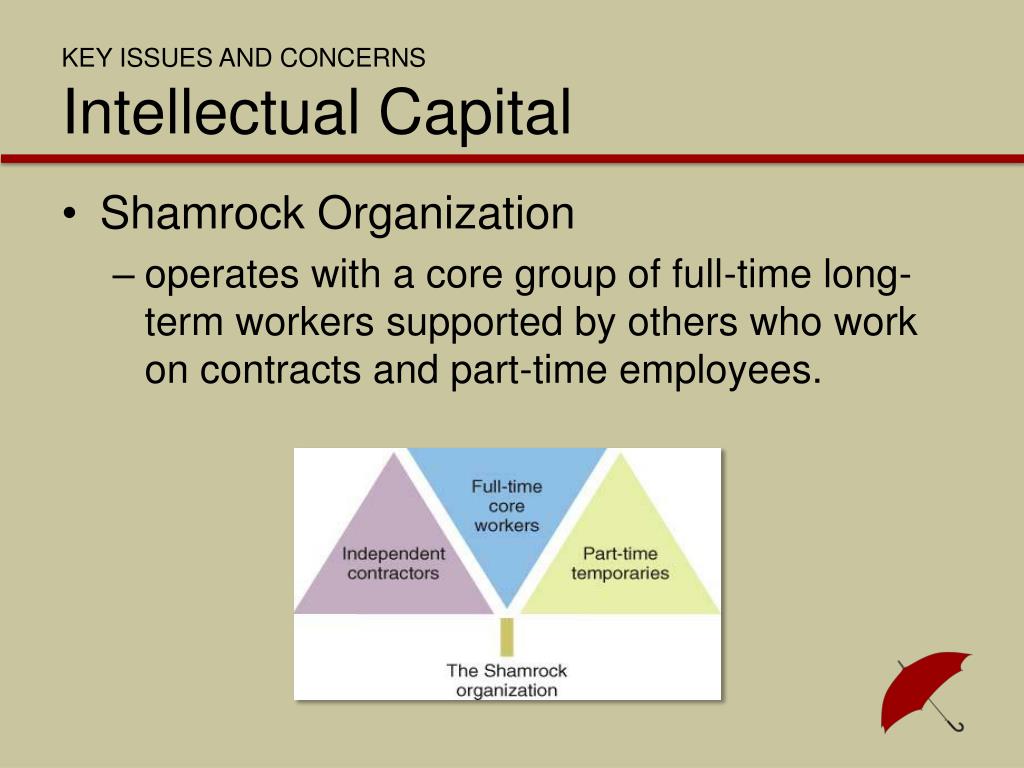 KEY ISSUES AND CONCERNS
Intellectual Capital

• Shamrock Organization
– operates with a core group of full-time long-term workers supported by others who work on contracts and part-time employees.

Independent contractors
Full-time core workers
Part-time temporaries
The Shamrock organization